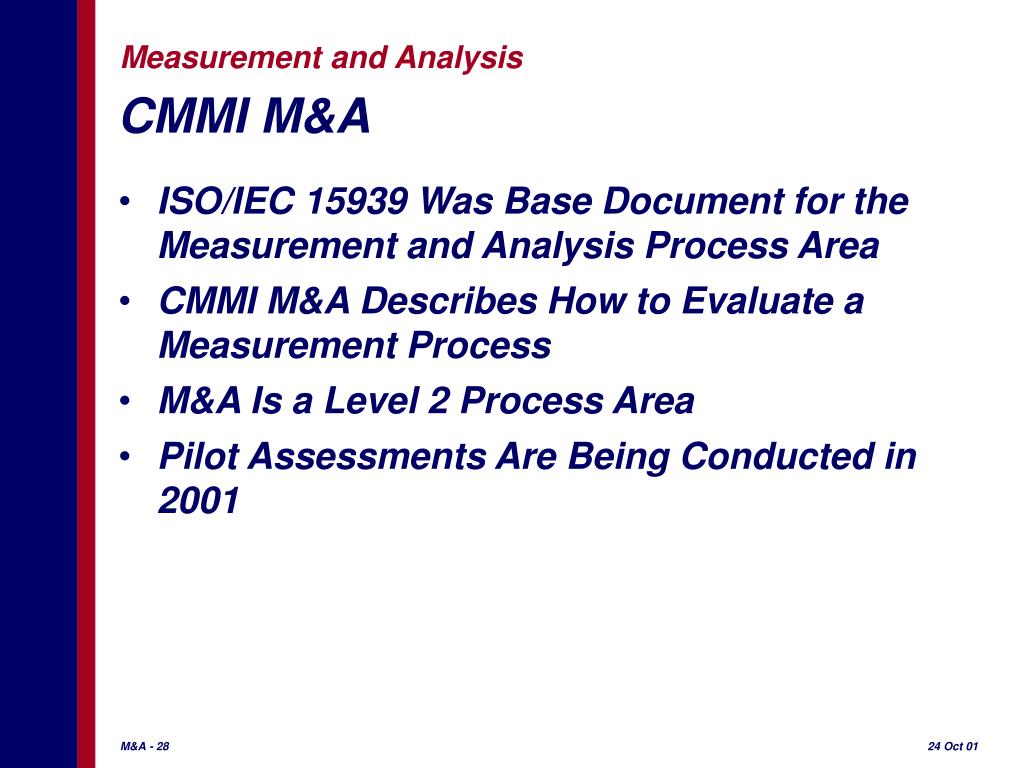 Measurement and Analysis

CMMI M&A

• ISO/IEC 15939 Was Base Document for the Measurement and Analysis Process Area

• CMMI M&A Describes How to Evaluate a Measurement Process

• M&A Is a Level 2 Process Area

• Pilot Assessments Are Being Conducted in 2001

M&A - 28

24 Oct 01